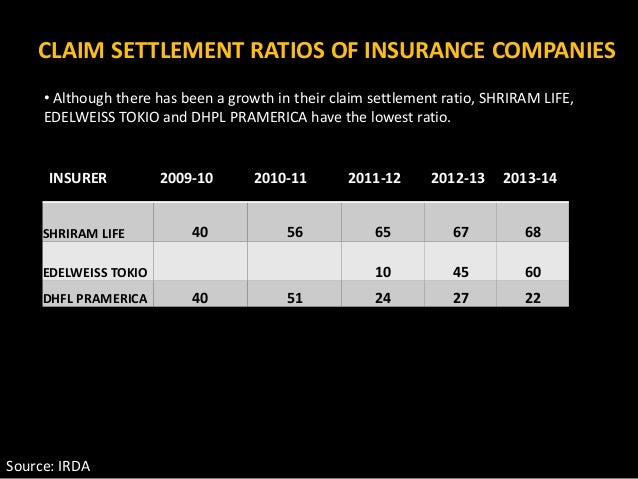 CLAIM SETTLEMENT RATIOS OF INSURANCE COMPANIES

• Although there has been a growth in their claim settlement ratio, SHRIRAM LIFE, EDELWEISS TOKIO and DHPL PRAMERICA have the lowest ratio.

| INSURER | 2009-10 | 2010-11 | 2011-12 | 2012-13 | 2013-14 |
|---|---|---|---|---|---|
| SHRIRAM LIFE | 40 | 56 | 65 | 67 | 68 |
| EDELWEISS TOKIO | | | 10 | 45 | 60 |
| DHFL PRAMERICA | 40 | 51 | 24 | 27 | 22 |

Source: IRDA